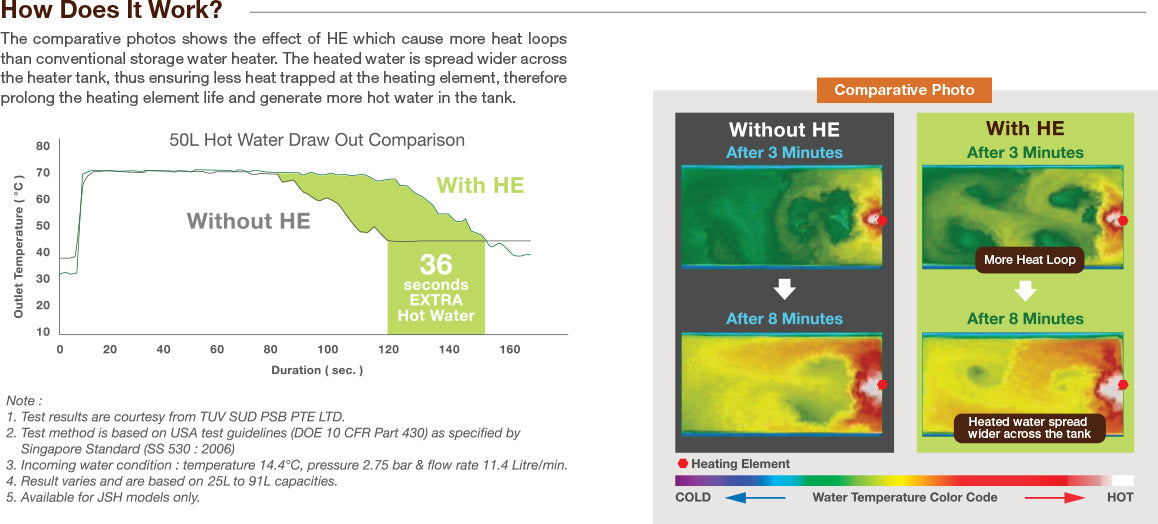 How Does It Work?

The comparative photos shows the effect of HE which cause more heat loops than conventional storage water heater. The heated water is spread wider across the heater tank, thus ensuring less heat trapped at the heating element, therefore prolong the heating element life and generate more hot water in the tank.

50L Hot Water Draw Out Comparison

Outlet Temperature ( °C )

80
70
60
50
40
30
20
10

With HE

Without HE

36 seconds EXTRA Hot Water

0 20 40 60 80 100 120 140 160

Duration ( sec. )

Note :
1. Test results are courtesy from TUV SUD PSB PTE LTD.
2. Test method is based on USA test guidelines (DOE 10 CFR Part 430) as specified by Singapore Standard (SS 530 : 2006)
3. Incoming water condition : temperature 14.4°C, pressure 2.75 bar & flow rate 11.4 Litre/min.
4. Result varies and are based on 25L to 91L capacities.
5. Available for JSH models only.

Comparative Photo

Without HE
After 3 Minutes

After 8 Minutes

With HE
After 3 Minutes

More Heat Loop

After 8 Minutes

Heated water spread wider across the tank

Heating Element

COLD Water Temperature Color Code HOT